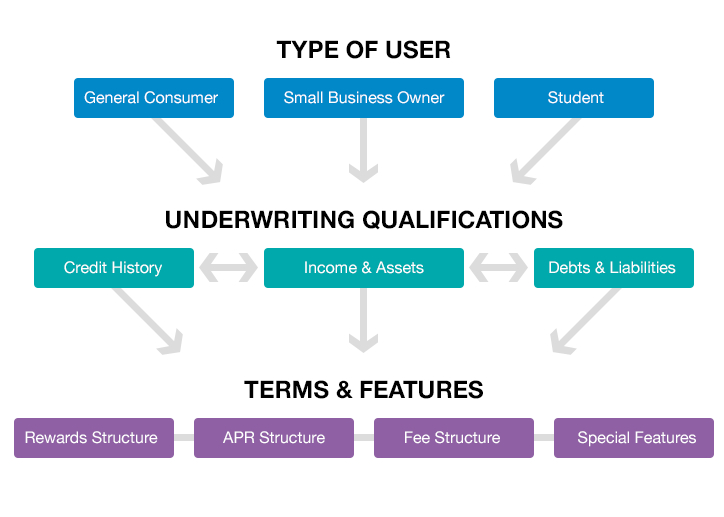 TYPE OF USER

General Consumer

Small Business Owner

Student

UNDERWRITING QUALIFICATIONS

Credit History

Income & Assets

Debts & Liabilities

TERMS & FEATURES

Rewards Structure

APR Structure

Fee Structure

Special Features